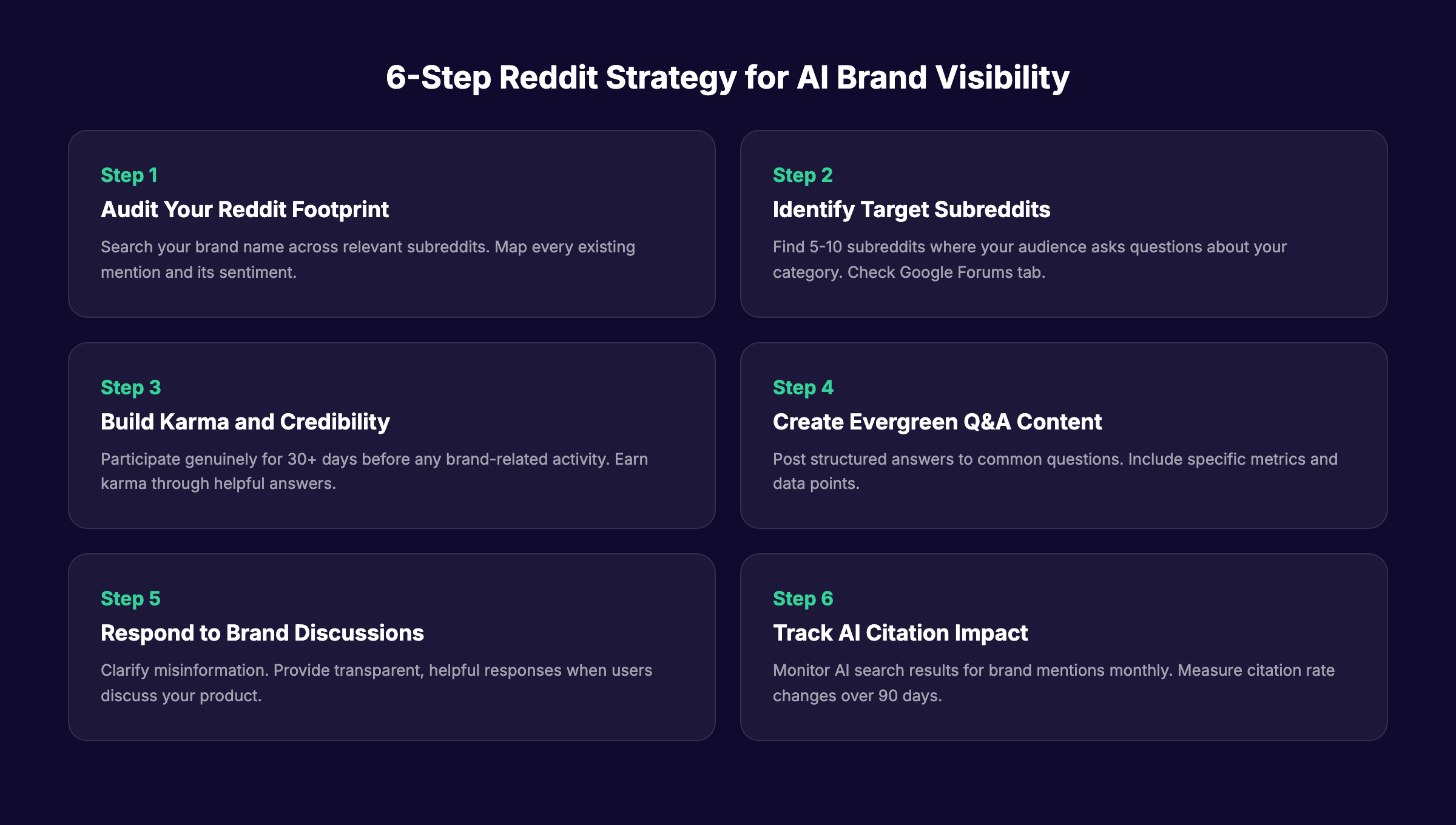 6-Step Reddit Strategy for AI Brand Visibility

Step 1

Audit Your Reddit Footprint

Search your brand name across relevant subreddits. Map every existing mention and its sentiment.

Step 2

Identify Target Subreddits

Find 5-10 subreddits where your audience asks questions about your category. Check Google Forums tab.

Step 3

Build Karma and Credibility

Participate genuinely for 30+ days before any brand-related activity. Earn karma through helpful answers.

Step 4

Create Evergreen Q&A Content

Post structured answers to common questions. Include specific metrics and data points.

Step 5

Respond to Brand Discussions

Clarify misinformation. Provide transparent, helpful responses when users discuss your product.

Step 6

Track AI Citation Impact

Monitor AI search results for brand mentions monthly. Measure citation rate changes over 90 days.